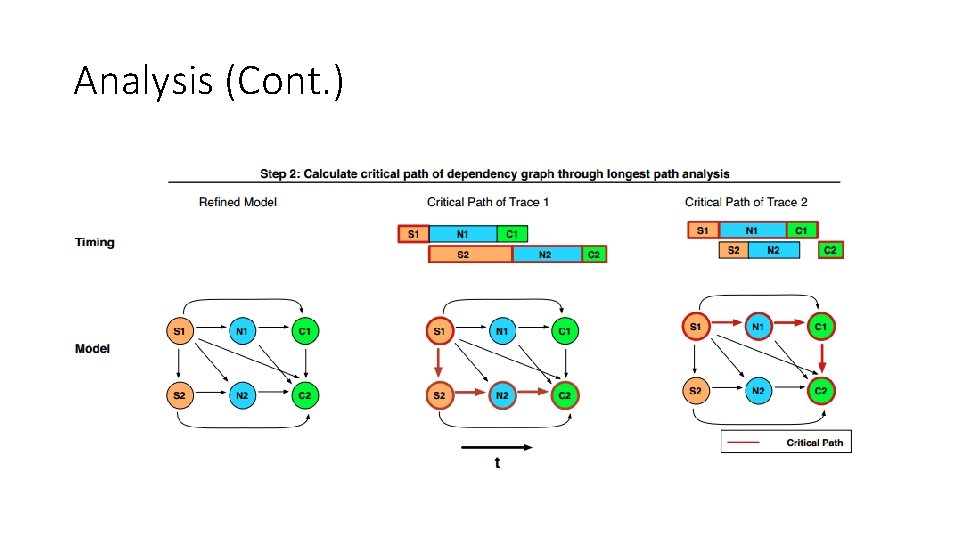 Analysis (Cont.)

Step 2: Calculate critical path of dependency graph through longest path analysis

Refined Model

Critical Path of Trace 1

Critical Path of Trace 2

Timing

S1 N1 C1
S2 N2 C2

S1 N1 C1
S2 N2 C2

Model

S1 N1 C1
S2 N2 C2

S1 N1 C1
S2 N2 C2

S1 N1 C1
S2 N2 C2

t

Critical Path